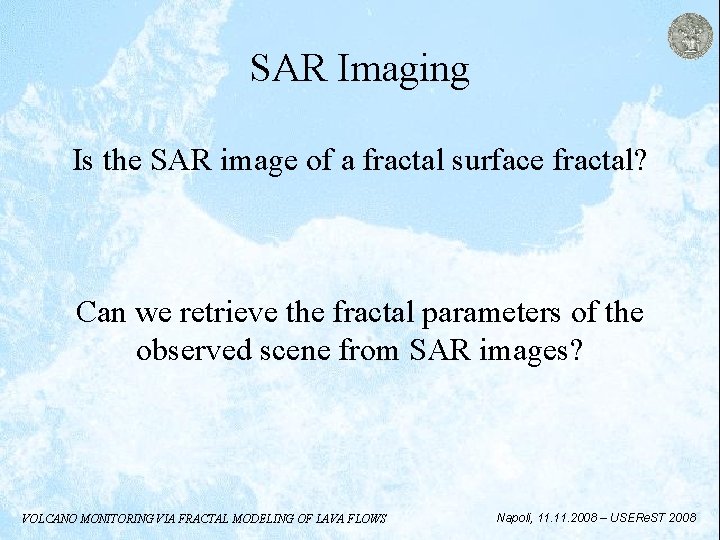 SAR Imaging

Is the SAR image of a fractal surface fractal?

Can we retrieve the fractal parameters of the observed scene from SAR images?

VOLCANO MONITORING VIA FRACTAL MODELING OF LAVA FLOWS

Napoli, 11.11.2008 – USEReST 2008